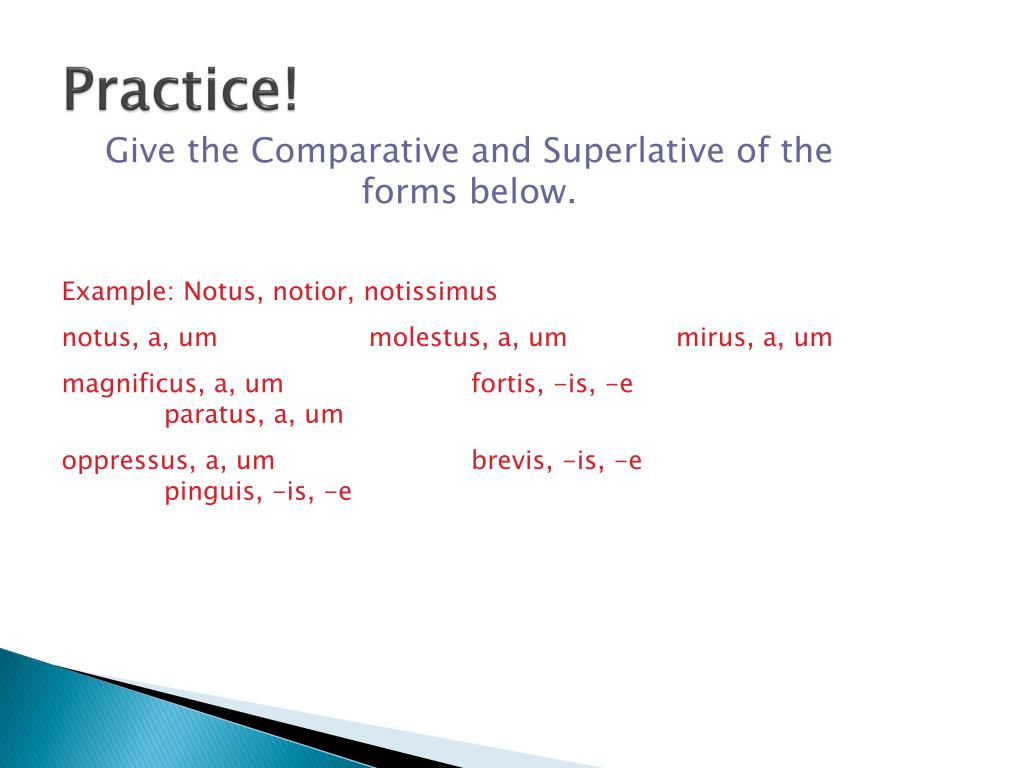 Practice!

Give the Comparative and Superlative of the forms below.

Example: Notus, notior, notissimus

notus, a, um molestus, a, um mirus, a, um

magnificus, a, um fortis, -is, -e paratus, a, um

oppressus, a, um brevis, -is, -e pinguis, -is, -e